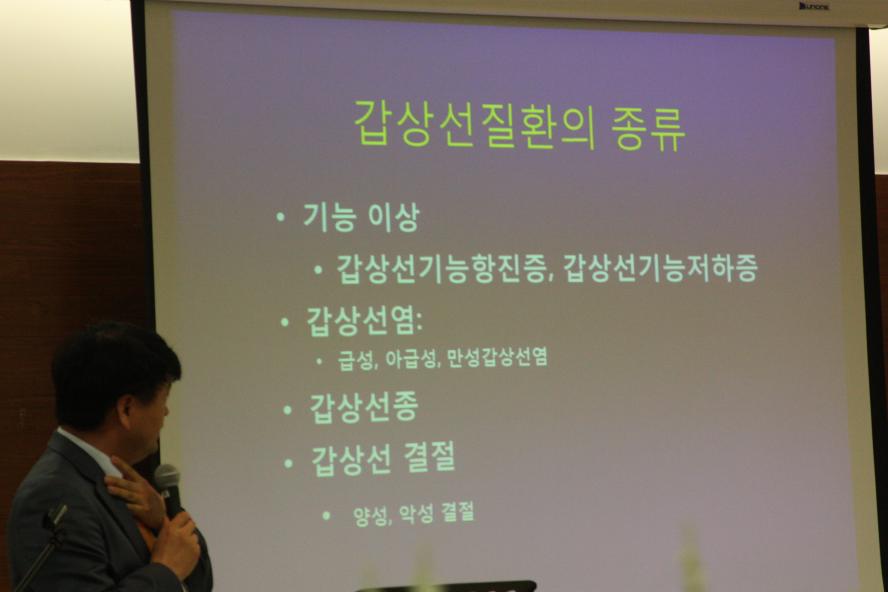 갑상선질환의 종류

• 기능 이상
  • 갑상선기능항진증, 갑상선기능저하증
• 갑상선염:
  • 급성, 아급성, 만성갑상선염
• 갑상선종
• 갑상선 결절
  • 양성, 악성 결절